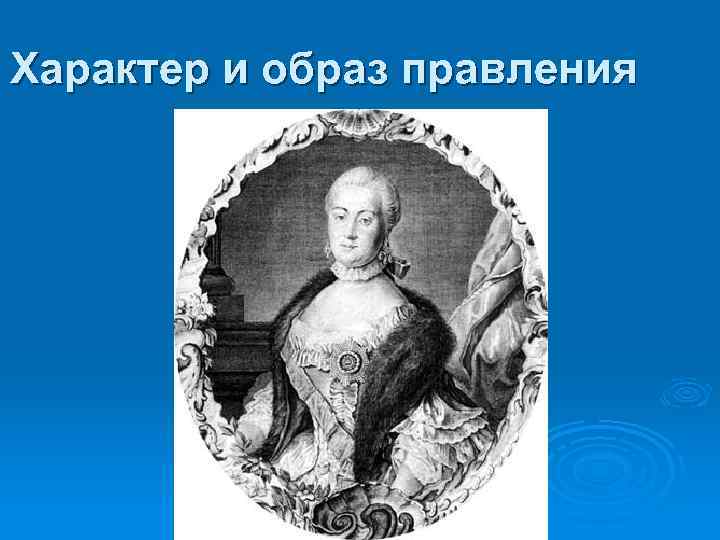 Характер и образ правления